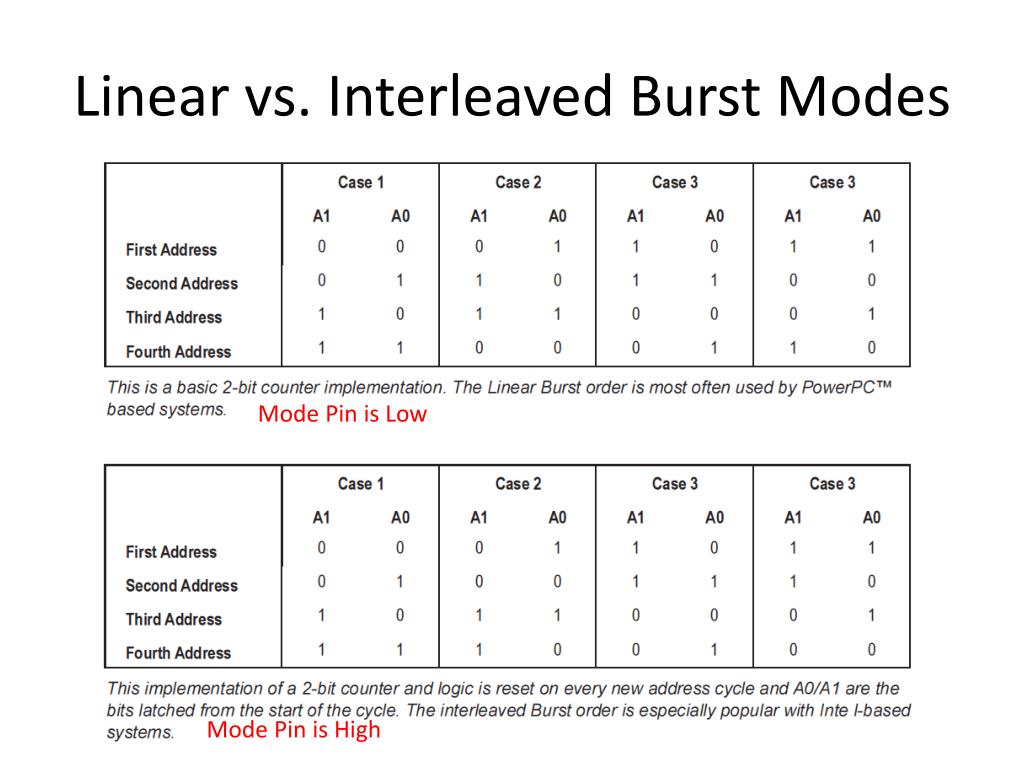 Linear vs. Interleaved Burst Modes

| | Case 1 | | Case 2 | | Case 3 | | Case 3 | |
|---|---|---|---|---|---|---|---|---|
| | A1 | A0 | A1 | A0 | A1 | A0 | A1 | A0 |
| First Address | 0 | 0 | 0 | 1 | 1 | 0 | 1 | 1 |
| Second Address | 0 | 1 | 1 | 0 | 1 | 1 | 0 | 0 |
| Third Address | 1 | 0 | 1 | 1 | 0 | 0 | 0 | 1 |
| Fourth Address | 1 | 1 | 0 | 0 | 0 | 1 | 1 | 0 |

This is a basic 2-bit counter implementation. The Linear Burst order is most often used by PowerPC™ based systems. Mode Pin is Low

| | Case 1 | | Case 2 | | Case 3 | | Case 3 | |
|---|---|---|---|---|---|---|---|---|
| | A1 | A0 | A1 | A0 | A1 | A0 | A1 | A0 |
| First Address | 0 | 0 | 0 | 1 | 1 | 0 | 1 | 1 |
| Second Address | 0 | 1 | 0 | 0 | 1 | 1 | 1 | 0 |
| Third Address | 1 | 0 | 1 | 1 | 0 | 0 | 0 | 1 |
| Fourth Address | 1 | 1 | 1 | 0 | 0 | 1 | 0 | 0 |

This implementation of a 2-bit counter and logic is reset on every new address cycle and A0/A1 are the bits latched from the start of the cycle. The interleaved Burst order is especially popular with Inte l-based systems. Mode Pin is High